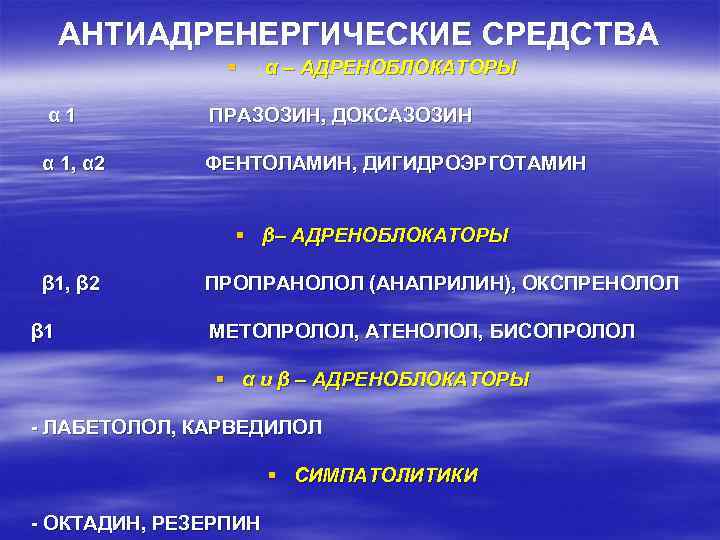 АНТИАДРЕНЕРГИЧЕСКИЕ СРЕДСТВА

▪ α – АДРЕНОБЛОКАТОРЫ

α 1 ПРАЗОЗИН, ДОКСАЗОЗИН

α 1, α2 ФЕНТОЛАМИН, ДИГИДРОЭРГОТАМИН

▪ β– АДРЕНОБЛОКАТОРЫ

β1, β2 ПРОПРАНОЛОЛ (АНАПРИЛИН), ОКСПРЕНОЛОЛ

β1 МЕТОПРОЛОЛ, АТЕНОЛОЛ, БИСОПРОЛОЛ

▪ α и β – АДРЕНОБЛОКАТОРЫ

- ЛАБЕТОЛОЛ, КАРВЕДИЛОЛ

▪ СИМПАТОЛИТИКИ

- ОКТАДИН, РЕЗЕРПИН